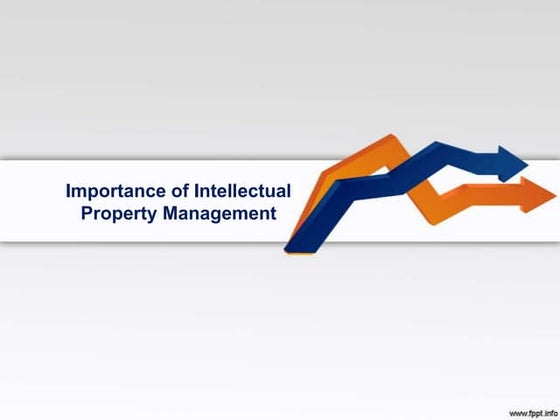 Importance of Intellectual Property Management

www.fppt.info